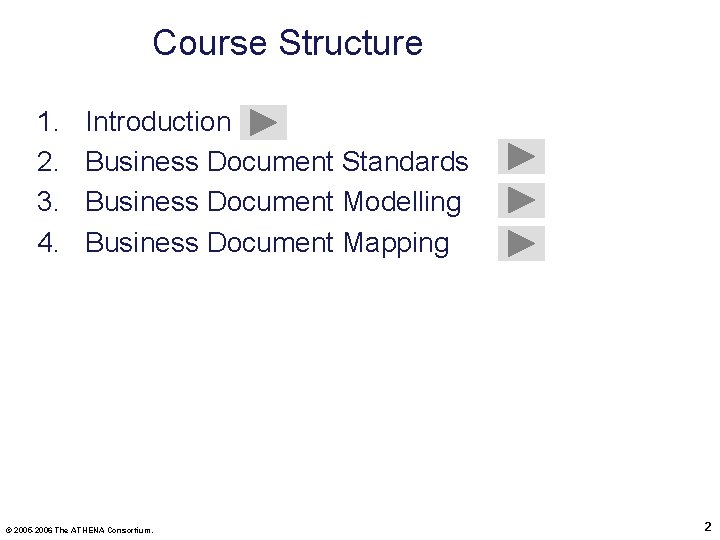 Course Structure

1. Introduction
2. Business Document Standards
3. Business Document Modelling
4. Business Document Mapping

© 2005-2006 The ATHENA Consortium.

2